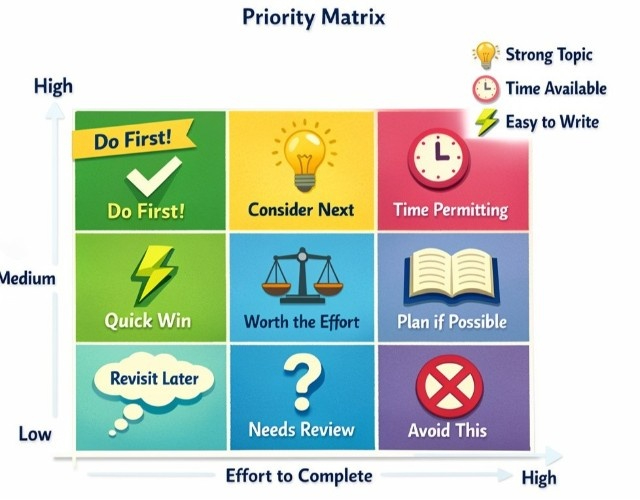 Priority Matrix

Strong Topic
Time Available
Easy to Write

High
Medium
Low

Do First!
Do First!
Consider Next
Time Permitting
Quick Win
Worth the Effort
Plan if Possible
Revisit Later
?
Needs Review
Avoid This

Effort to Complete
High